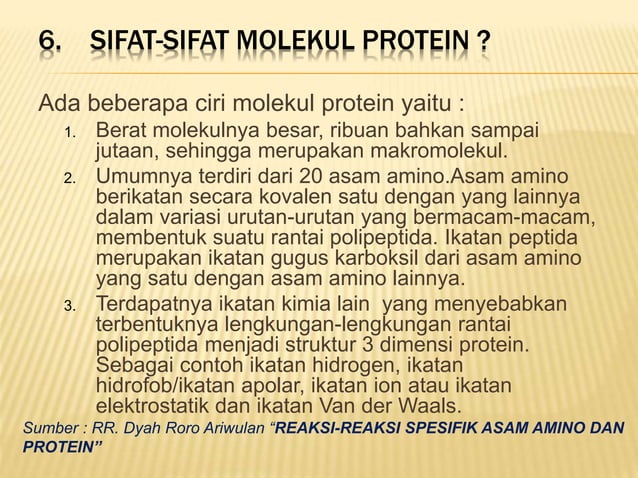 6. SIFAT-SIFAT MOLEKUL PROTEIN ?

Ada beberapa ciri molekul protein yaitu :

1. Berat molekulnya besar, ribuan bahkan sampai jutaan, sehingga merupakan makromolekul.
2. Umumnya terdiri dari 20 asam amino.Asam amino berikatan secara kovalen satu dengan yang lainnya dalam variasi urutan-urutan yang bermacam-macam, membentuk suatu rantai polipeptida. Ikatan peptida merupakan ikatan gugus karboksil dari asam amino yang satu dengan asam amino lainnya.
3. Terdapatnya ikatan kimia lain yang menyebabkan terbentuknya lengkungan-lengkungan rantai polipeptida menjadi struktur 3 dimensi protein. Sebagai contoh ikatan hidrogen, ikatan hidrofob/ikatan apolar, ikatan ion atau ikatan elektrostatik dan ikatan Van der Waals.

Sumber : RR. Dyah Roro Ariwulan “REAKSI-REAKSI SPESIFIK ASAM AMINO DAN PROTEIN”